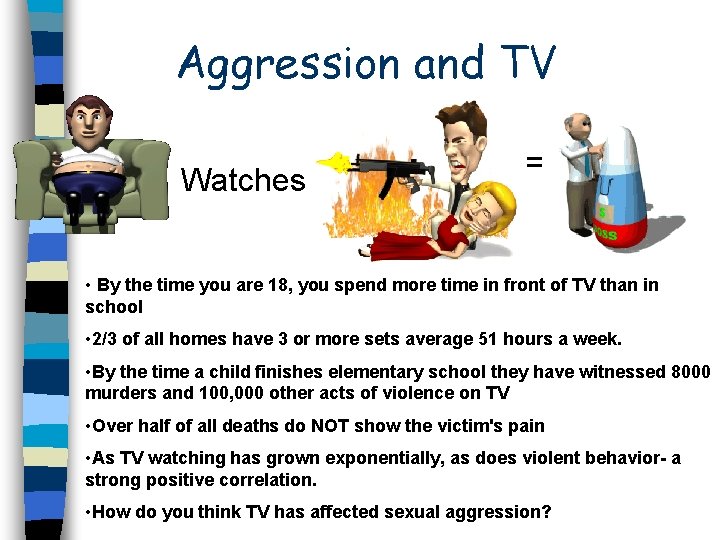 Aggression and TV

Watches

=

$

BOSS

• By the time you are 18, you spend more time in front of TV than in school

•2/3 of all homes have 3 or more sets average 51 hours a week.

•By the time a child finishes elementary school they have witnessed 8000 murders and 100,000 other acts of violence on TV

•Over half of all deaths do NOT show the victim's pain

•As TV watching has grown exponentially, as does violent behavior- a strong positive correlation.

•How do you think TV has affected sexual aggression?